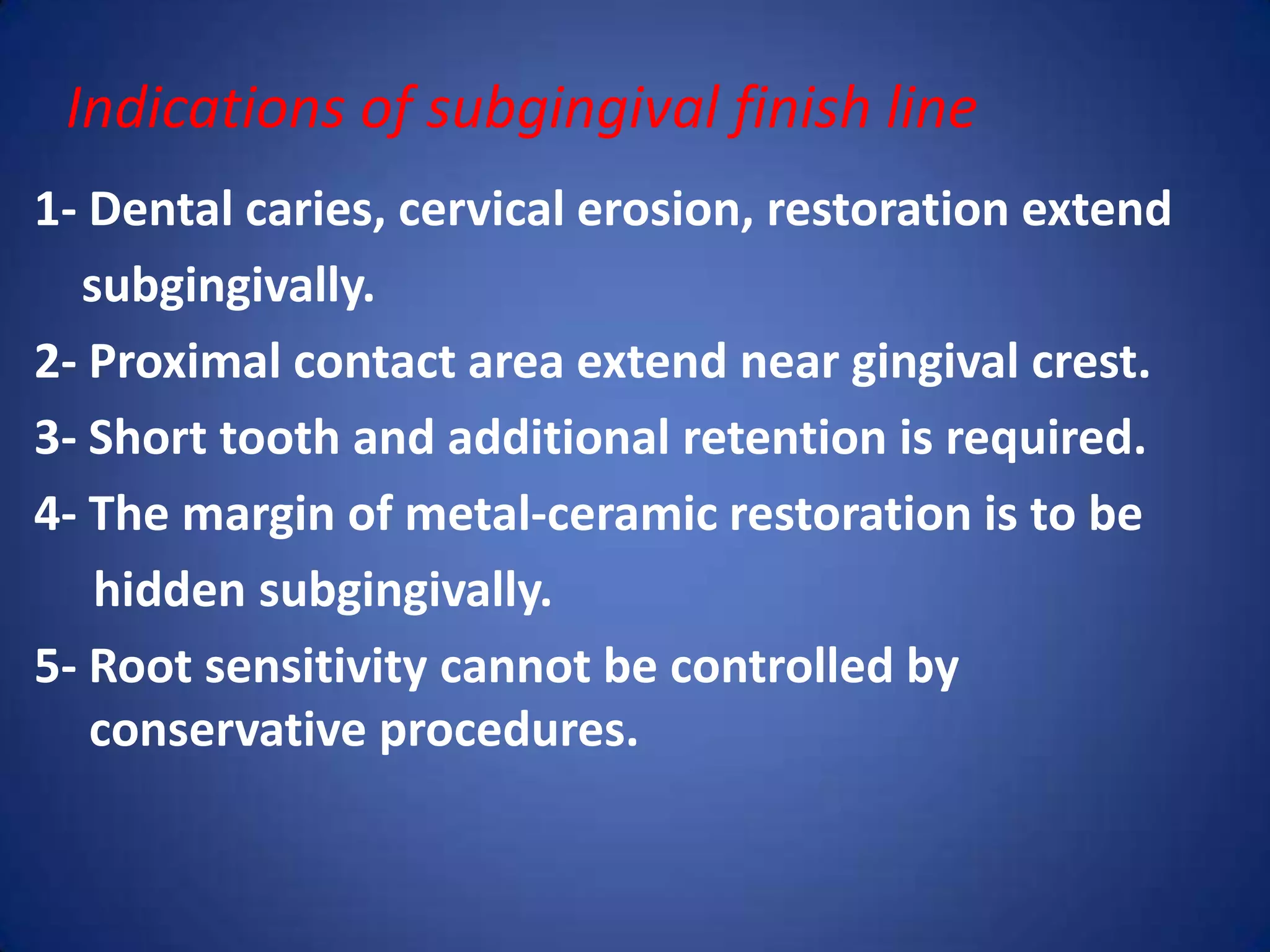 Indications of subgingival finish line

1- Dental caries, cervical erosion, restoration extend subgingivally.

2- Proximal contact area extend near gingival crest.

3- Short tooth and additional retention is required.

4- The margin of metal-ceramic restoration is to be hidden subgingivally.

5- Root sensitivity cannot be controlled by conservative procedures.